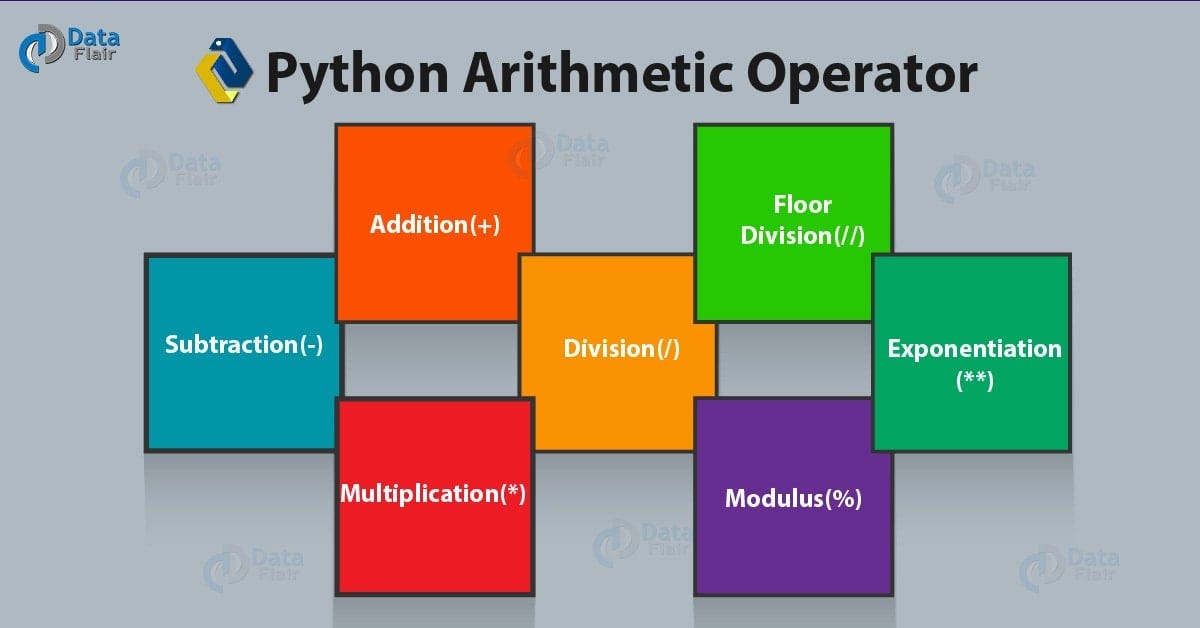 Data Flair

Python Arithmetic Operator

Addition(+)

Floor Division(//)

Subtraction(-)

Division(/)

Exponentiation (**)

Multiplication(*)

Modulus(%)